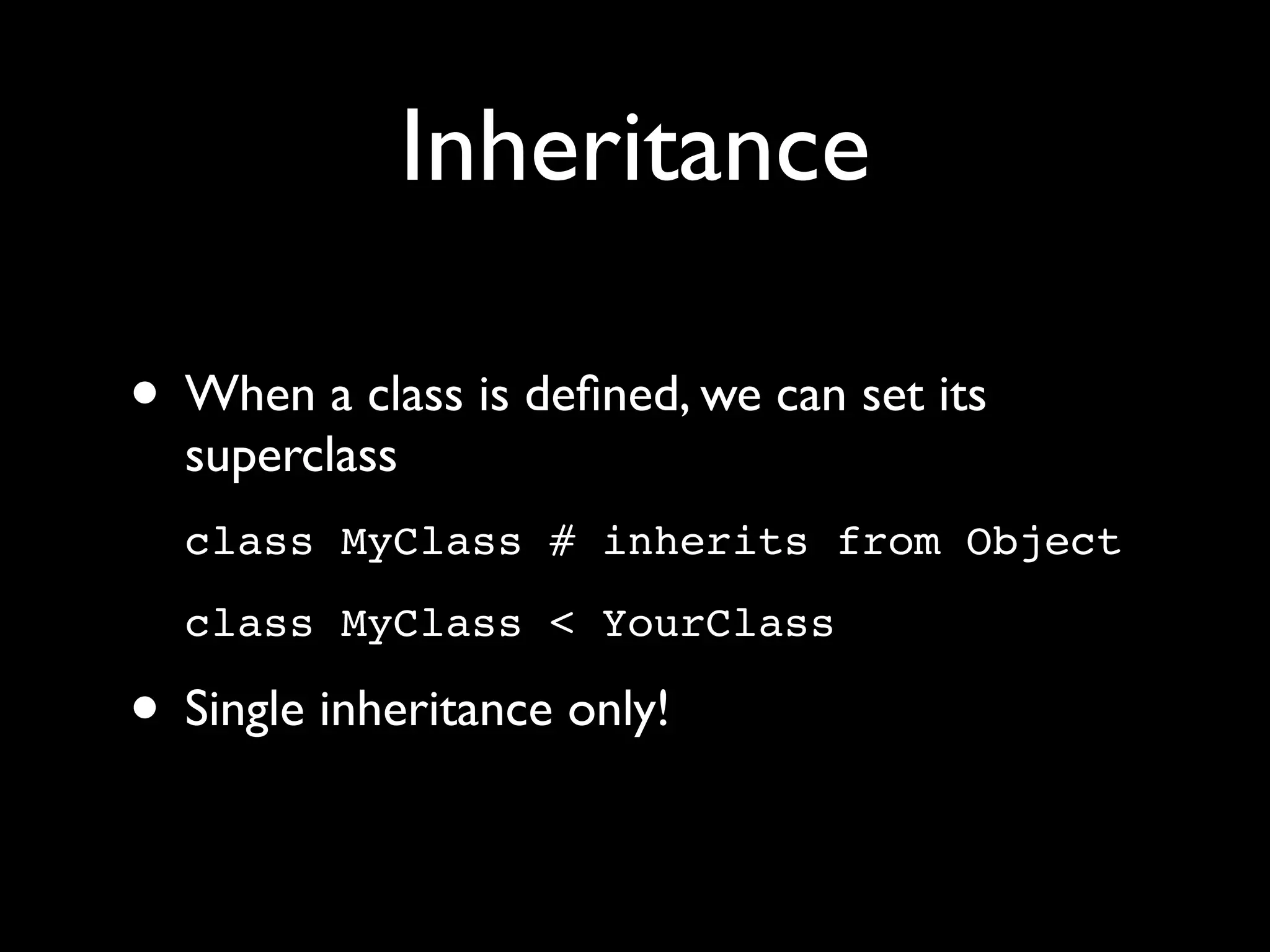 Inheritance

• When a class is defined, we can set its superclass

class MyClass # inherits from Object

class MyClass < YourClass

• Single inheritance only!